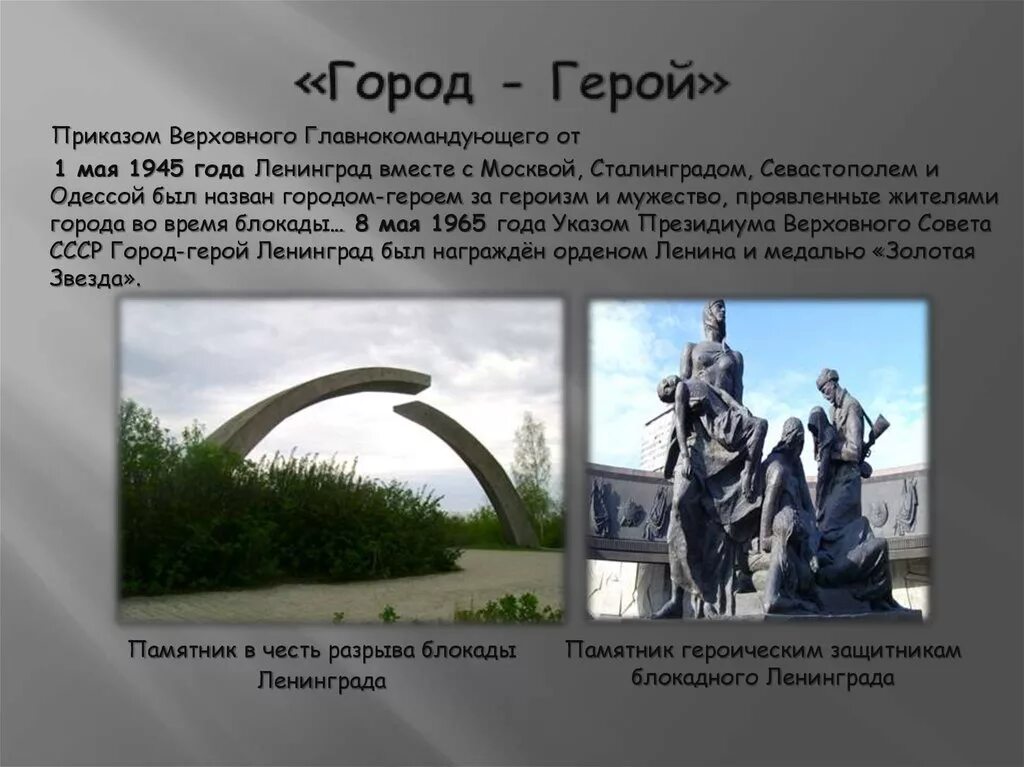 «Город - Герой»

Приказом Верховного Главнокомандующего от 1 мая 1945 года Ленинград вместе с Москвой, Сталинградом, Севастополем и Одессой был назван городом-героем за героизм и мужество, проявленные жителями города во время блокады… 8 мая 1965 года Указом Президиума Верховного Совета СССР Город-герой Ленинград был награждён орденом Ленина и медалью «Золотая Звезда».

Памятник в честь разрыва блокады Ленинграда

Памятник героическим защитникам блокадного Ленинграда